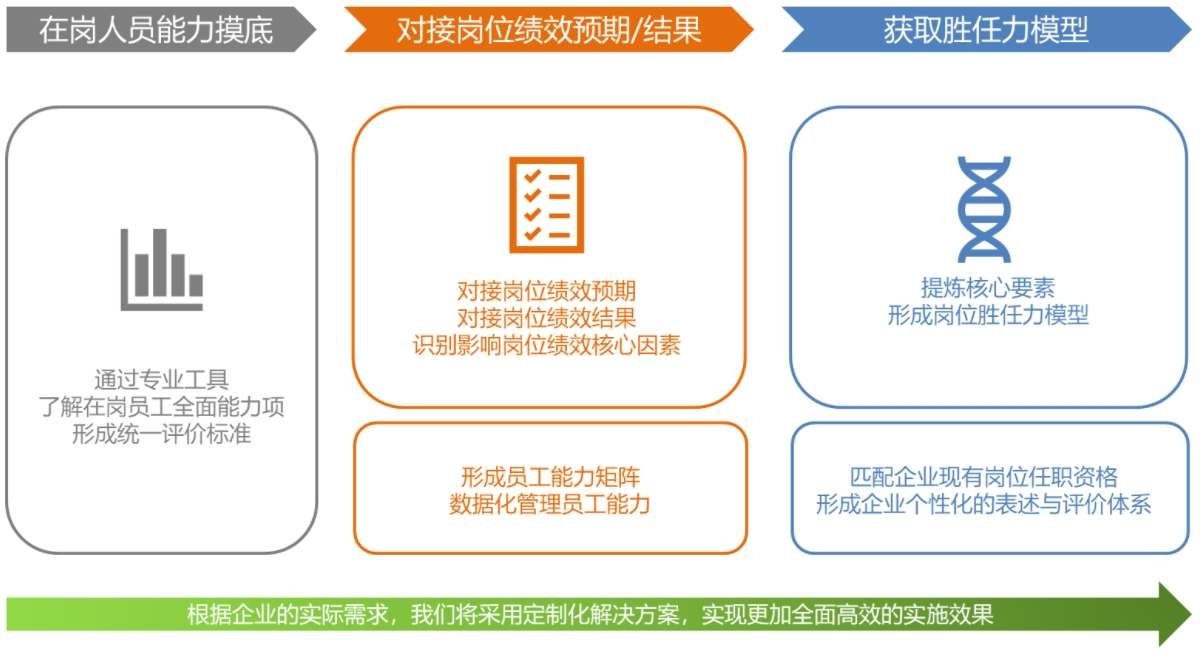 在岗人员能力摸底

对接岗位绩效预期/结果

获取胜任力模型

通过专业工具
了解在岗员工全面能力项
形成统一评价标准

对接岗位绩效预期
对接岗位绩效结果
识别影响岗位绩效核心因素

形成员工能力矩阵
数据化管理员工能力

提炼核心要素
形成岗位胜任力模型

匹配企业现有岗位任职资格
形成企业个性化的表述与评价体系

根据企业的实际需求，我们将采用定制化解决方案，实现更加全面高效的实施效果